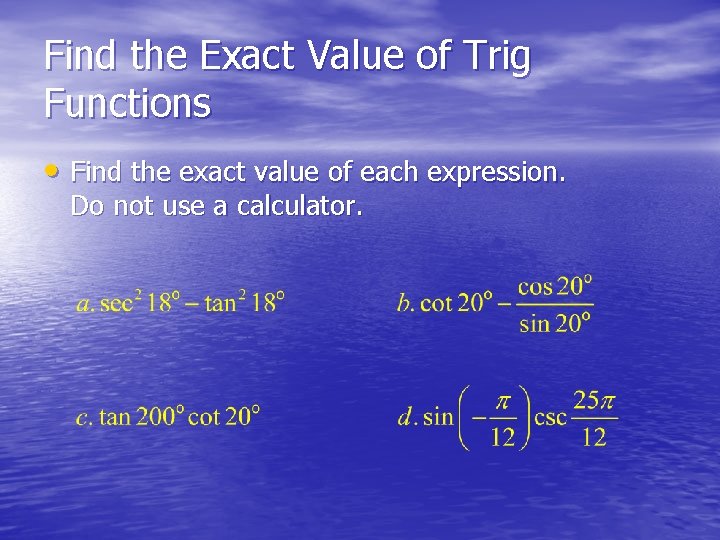 Find the Exact Value of Trig Functions

• Find the exact value of each expression. Do not use a calculator.

$a. \sec^2 18^\circ - \tan^2 18^\circ$

$b. \cot 20^\circ - \frac{\cos 20^\circ}{\sin 20^\circ}$

$c. \tan 200^\circ \cot 20^\circ$

$d. \sin\left(-\frac{\pi}{12}\right)\csc\frac{25\pi}{12}$